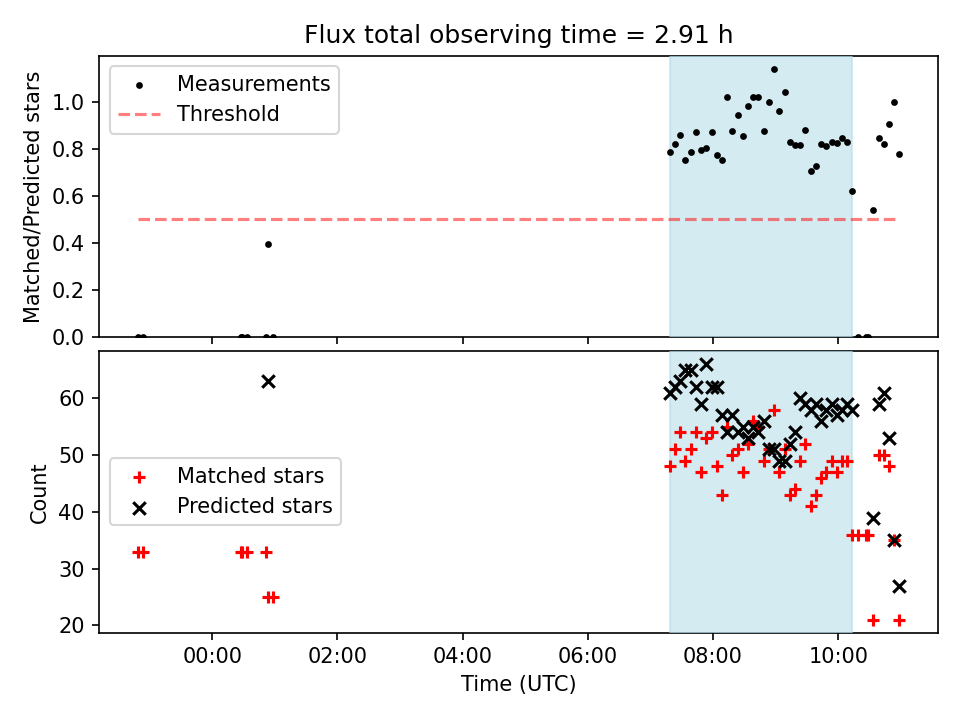 Flux total observing time = 2.91 h

Measurements
Threshold

Matched/Predicted stars

1.0
0.8
0.6
0.4
0.2
0.0

Matched stars
Predicted stars

Count

60
50
40
30
20

00:00
02:00
04:00
06:00
08:00
10:00

Time (UTC)